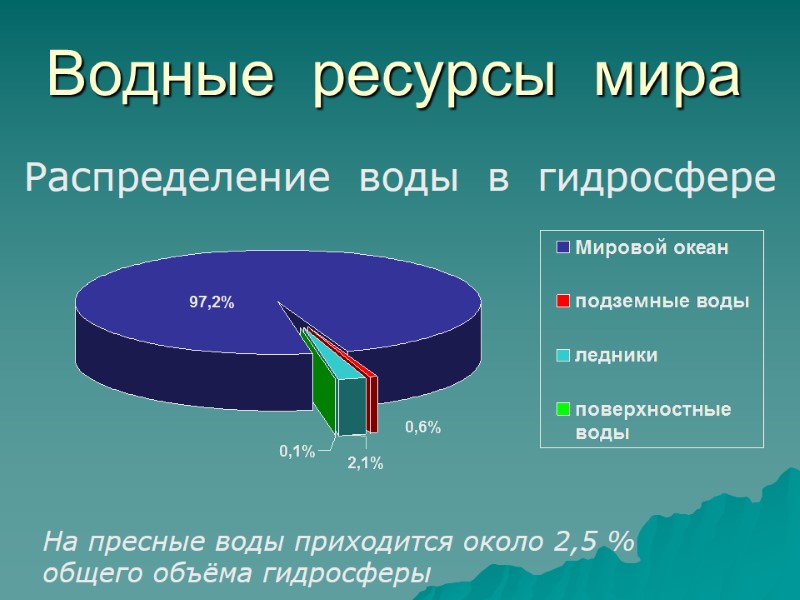 Водные ресурсы мира

Распределение воды в гидросфере

97,2%

0,6%

0,1%

2,1%

Мировой океан

подземные воды

ледники

поверхностные воды

На пресные воды приходится около 2,5 % общего объёма гидросферы